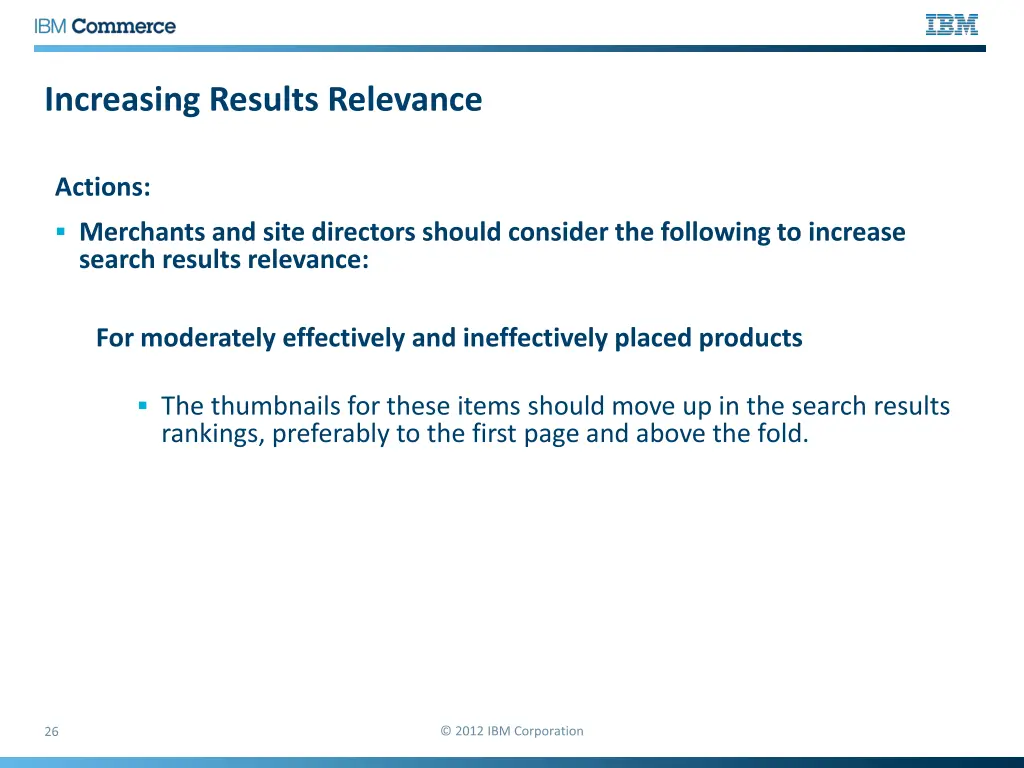 IBM Commerce

IBM

Increasing Results Relevance

Actions:

▪ Merchants and site directors should consider the following to increase search results relevance:

For moderately effectively and ineffectively placed products

▪ The thumbnails for these items should move up in the search results rankings, preferably to the first page and above the fold.

26

© 2012 IBM Corporation